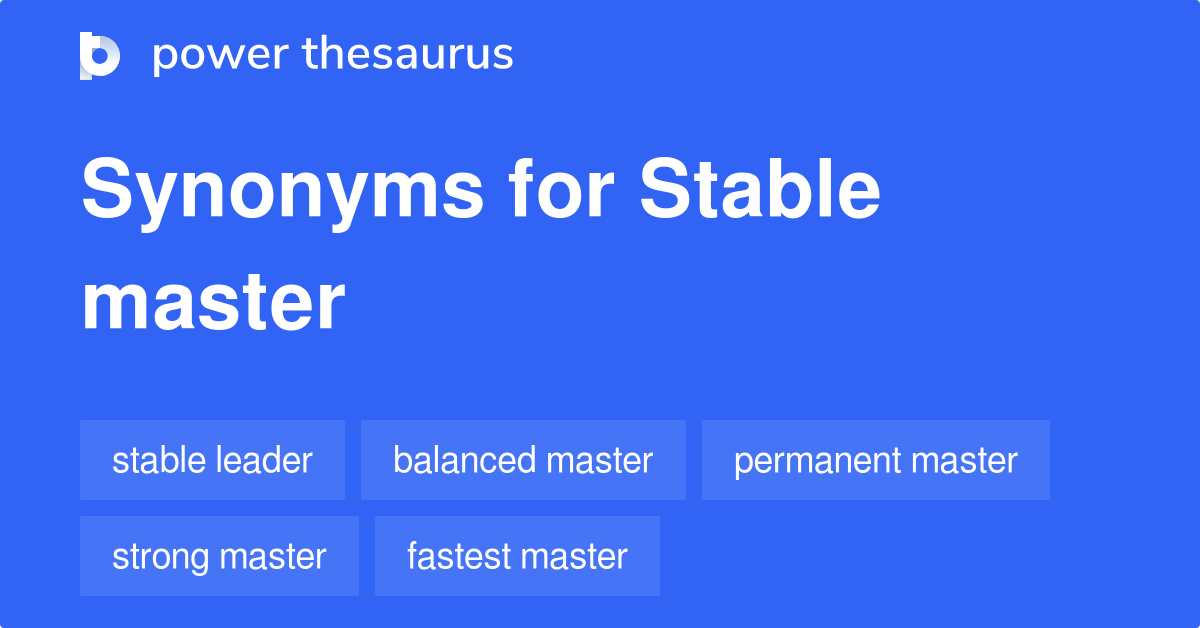 power thesaurus

Synonyms for Stable master

stable leader
balanced master
permanent master
strong master
fastest master